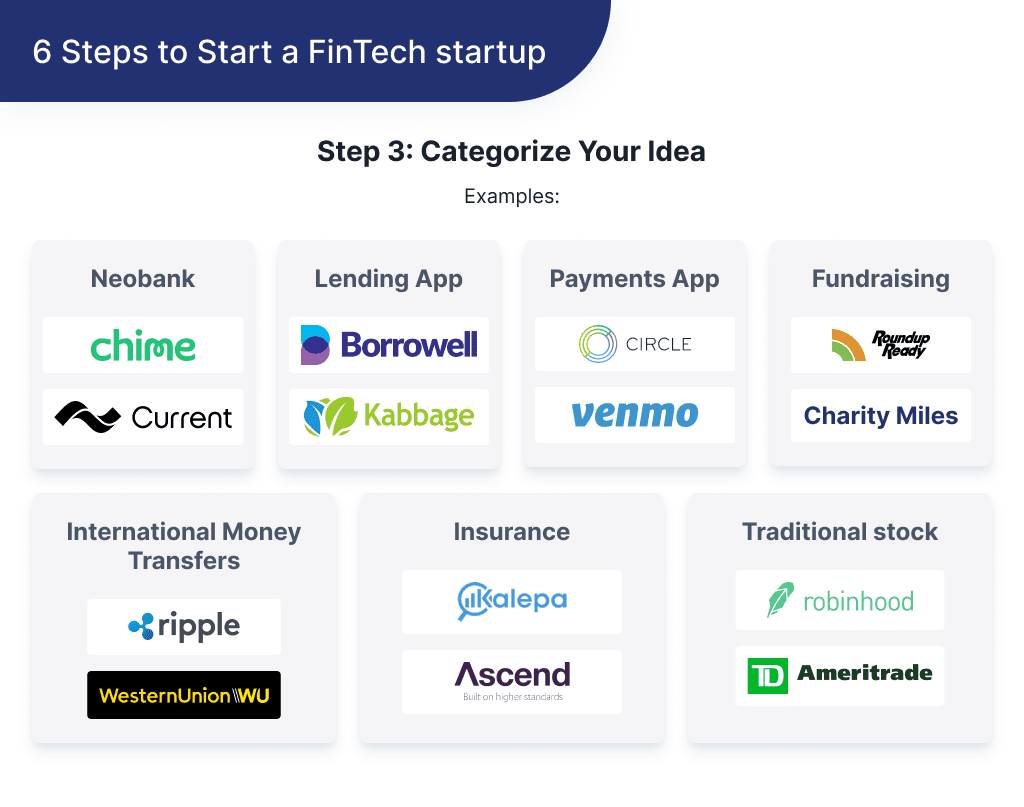 6 Steps to Start a FinTech startup

Step 3: Categorize Your Idea

Examples:

Neobank

chime

Current

Lending App

Borrowell

Kabbage

Payments App

CIRCLE

venmo

Fundraising

Roundup Ready

Charity Miles

International Money Transfers

ripple

WesternUnion WU

Insurance

kalepa

Ascend
Built on higher standards

Traditional stock

robinhood

TD Ameritrade